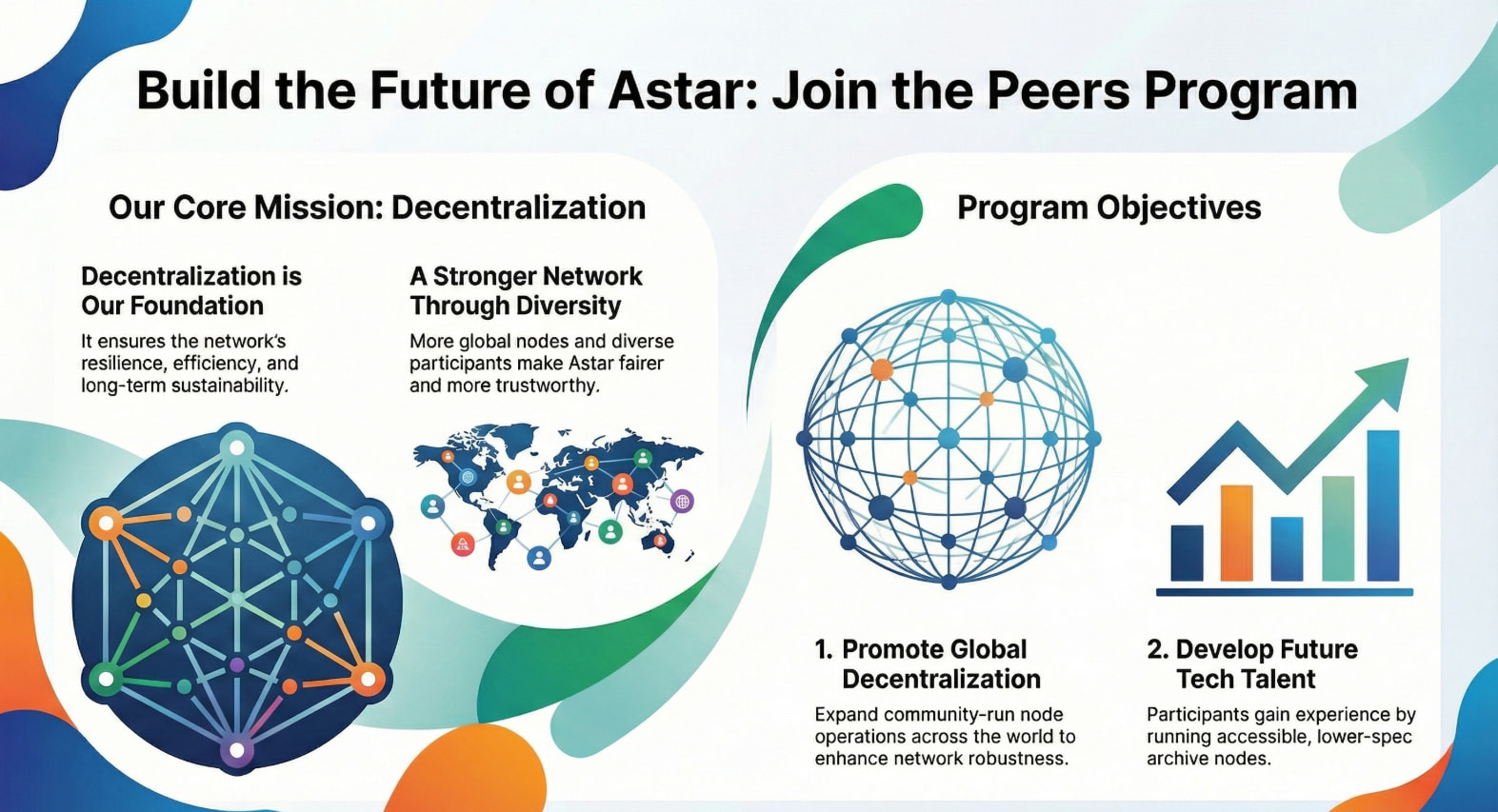 Build the Future of Astar: Join the Peers Program

Our Core Mission: Decentralization

Decentralization is Our Foundation

It ensures the network's resilience, efficiency, and long-term sustainability.

A Stronger Network Through Diversity

More global nodes and diverse participants make Astar fairer and more trustworthy.

Program Objectives

1. Promote Global Decentralization

Expand community-run node operations across the world to enhance network robustness.

2. Develop Future Tech Talent

Participants gain experience by running accessible, lower-spec archive nodes.